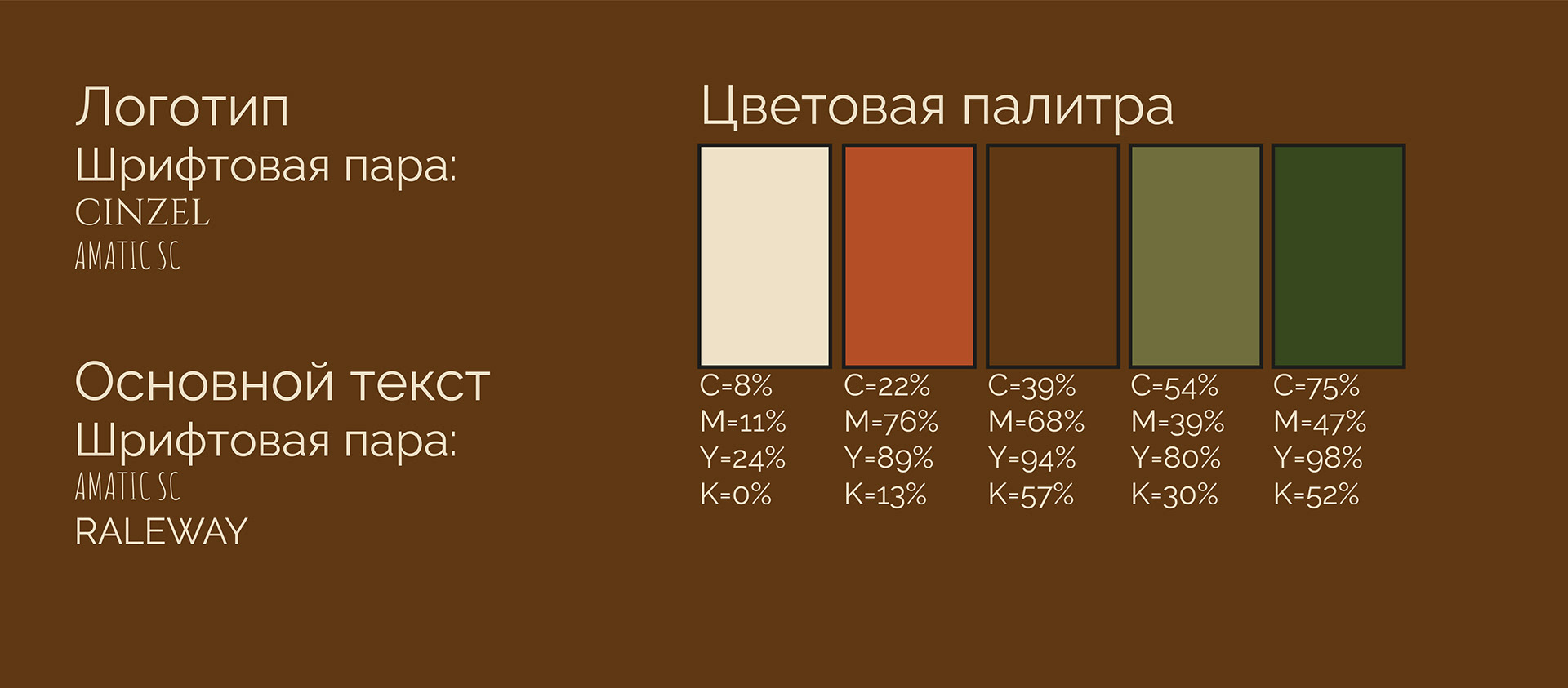 Логотип
Шрифтовая пара:
CINZEL
AMATIC SC

Основной текст
Шрифтовая пара:
AMATIC SC
RALEWAY

Цветовая палитра

C=8%
M=11%
Y=24%
K=0%

C=22%
M=76%
Y=89%
K=13%

C=39%
M=68%
Y=94%
K=57%

C=54%
M=39%
Y=80%
K=30%

C=75%
M=47%
Y=98%
K=52%